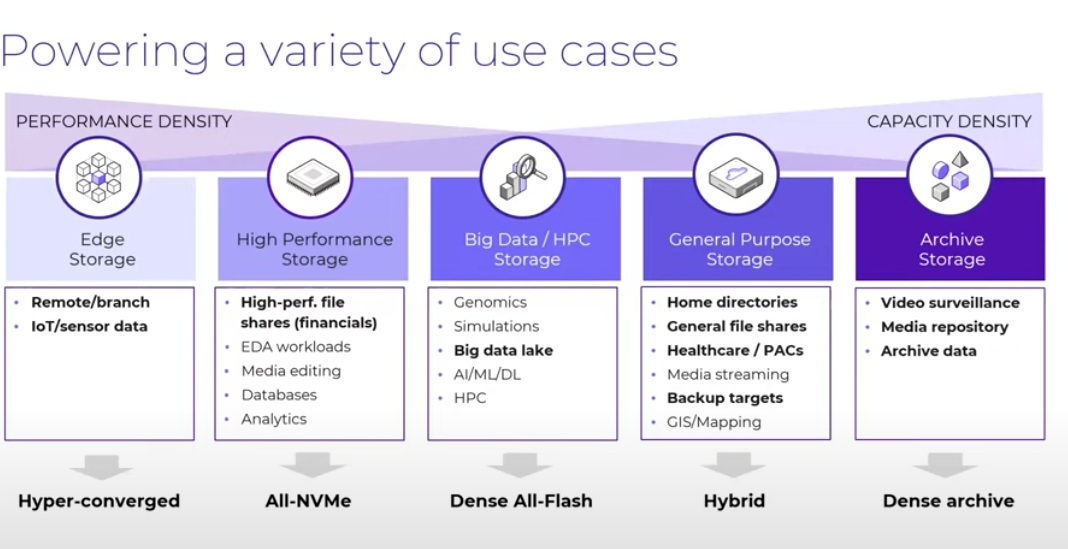 Powering a variety of use cases

PERFORMANCE DENSITY

CAPACITY DENSITY

Edge Storage

- Remote/branch
- IoT/sensor data

Hyper-converged

High Performance Storage

- High-perf. file shares (financials)
- EDA workloads
- Media editing
- Databases
- Analytics

All-NVMe

Big Data / HPC Storage

- Genomics
- Simulations
- Big data lake
- AI/ML/DL
- HPC

Dense All-Flash

General Purpose Storage

- Home directories
- General file shares
- Healthcare / PACs
- Media streaming
- Backup targets
- GIS/Mapping

Hybrid

Archive Storage

- Video surveillance
- Media repository
- Archive data

Dense archive